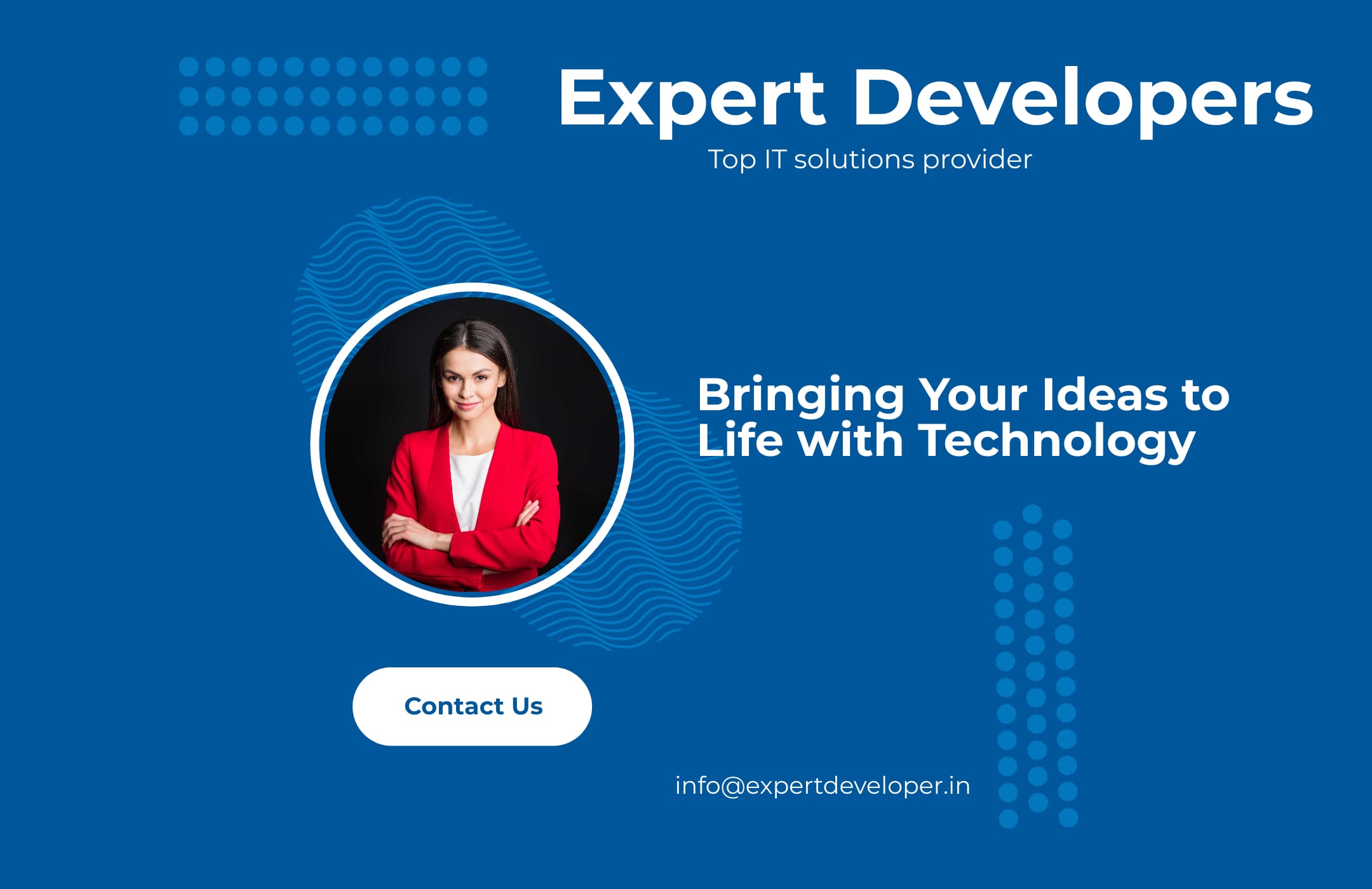 Expert Developers
Top IT solutions provider

Bringing Your Ideas to Life with Technology

Contact Us

info@expertdeveloper.in